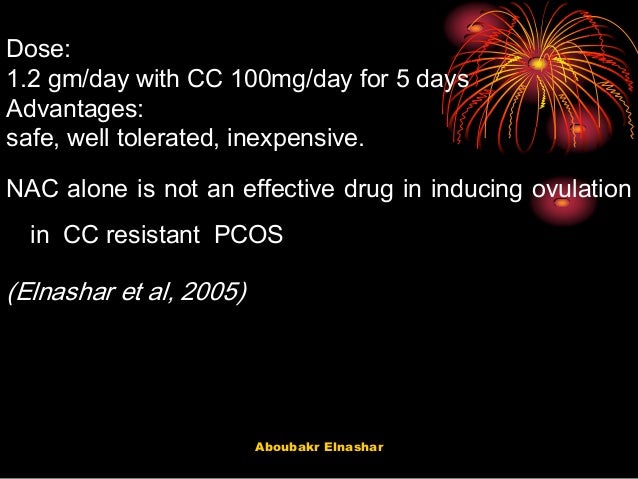 Dose:
1.2 gm/day with CC 100mg/day for 5 days
Advantages:
safe, well tolerated, inexpensive.

NAC alone is not an effective drug in inducing ovulation in CC resistant PCOS

(Elnashar et al, 2005)

Aboubakr Elnashar